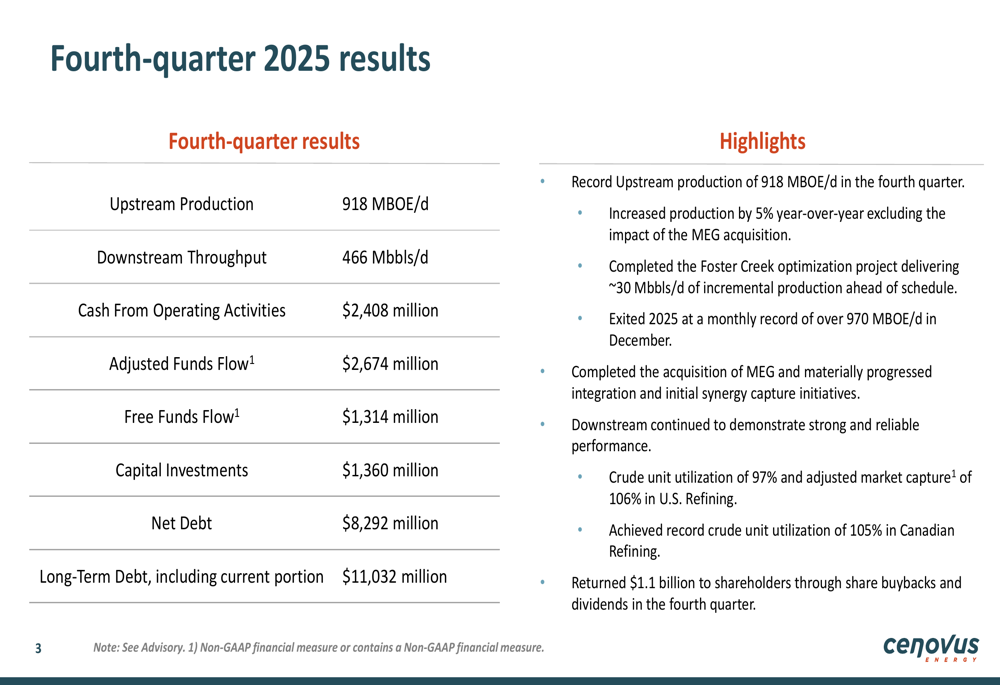 Fourth-quarter 2025 results

Fourth-quarter results

| | |
|---|---|
| Upstream Production | 918 MBOE/d |
| Downstream Throughput | 466 Mbbls/d |
| Cash From Operating Activities | \$2,408 million |
| Adjusted Funds Flow$^1$ | \$2,674 million |
| Free Funds Flow$^1$ | \$1,314 million |
| Capital Investments | \$1,360 million |
| Net Debt | \$8,292 million |
| Long-Term Debt, including current portion | \$11,032 million |

Highlights

• Record Upstream production of 918 MBOE/d in the fourth quarter.

• Increased production by 5% year-over-year excluding the impact of the MEG acquisition.

• Completed the Foster Creek optimization project delivering ~30 Mbbls/d of incremental production ahead of schedule.

• Exited 2025 at a monthly record of over 970 MBOE/d in December.

• Completed the acquisition of MEG and materially progressed integration and initial synergy capture initiatives.

• Downstream continued to demonstrate strong and reliable performance.

• Crude unit utilization of 97% and adjusted market capture$^1$ of 106% in U.S. Refining.

• Achieved record crude unit utilization of 105% in Canadian Refining.

• Returned \$1.1 billion to shareholders through share buybacks and dividends in the fourth quarter.

3 Note: See Advisory. 1) Non-GAAP financial measure or contains a Non-GAAP financial measure.

cenovus ENERGY